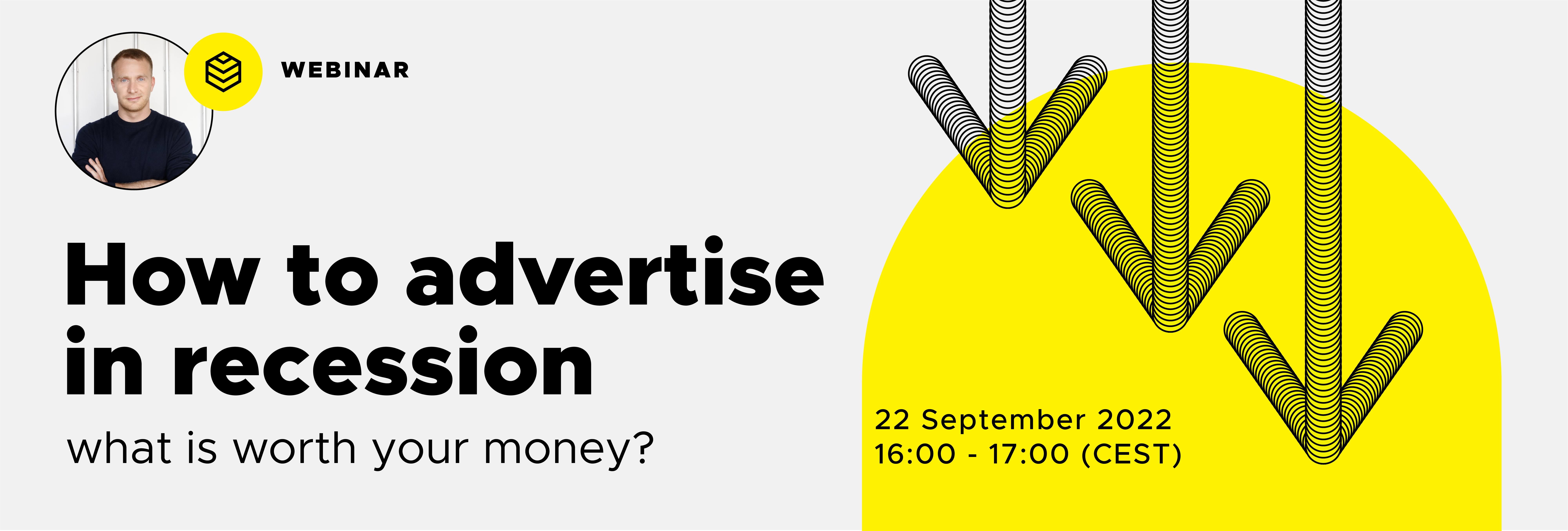 WEBINAR

How to advertise in recession

what is worth your money?

22 September 2022
16:00 - 17:00 (CEST)